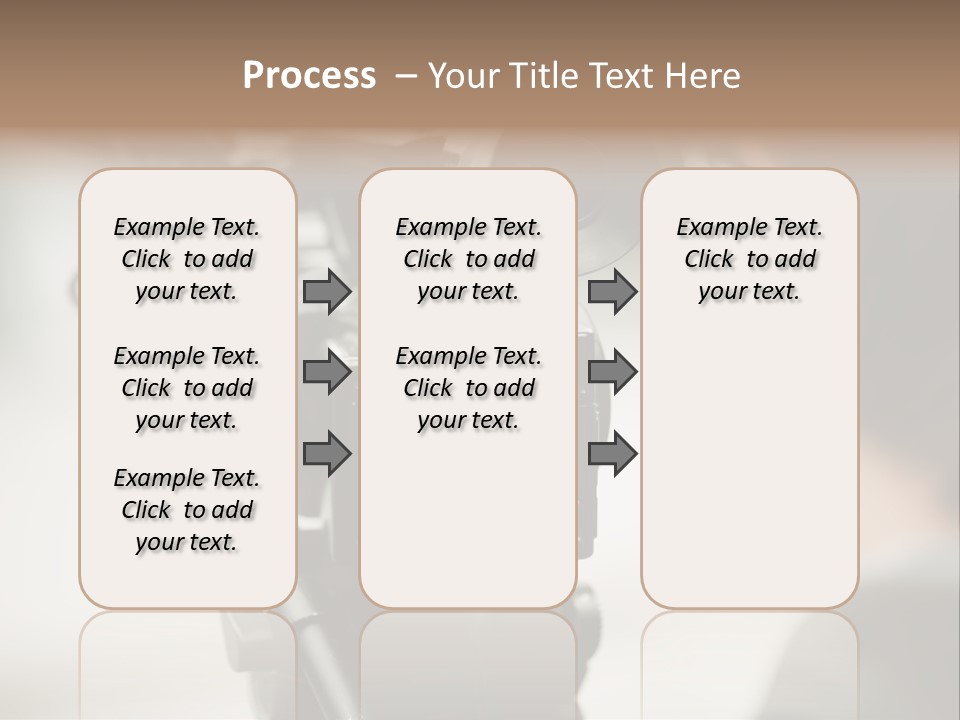 Process – Your Title Text Here

Example Text. Click to add your text.

Example Text. Click to add your text.

Example Text. Click to add your text.

Example Text. Click to add your text.

Example Text. Click to add your text.

Example Text. Click to add your text.